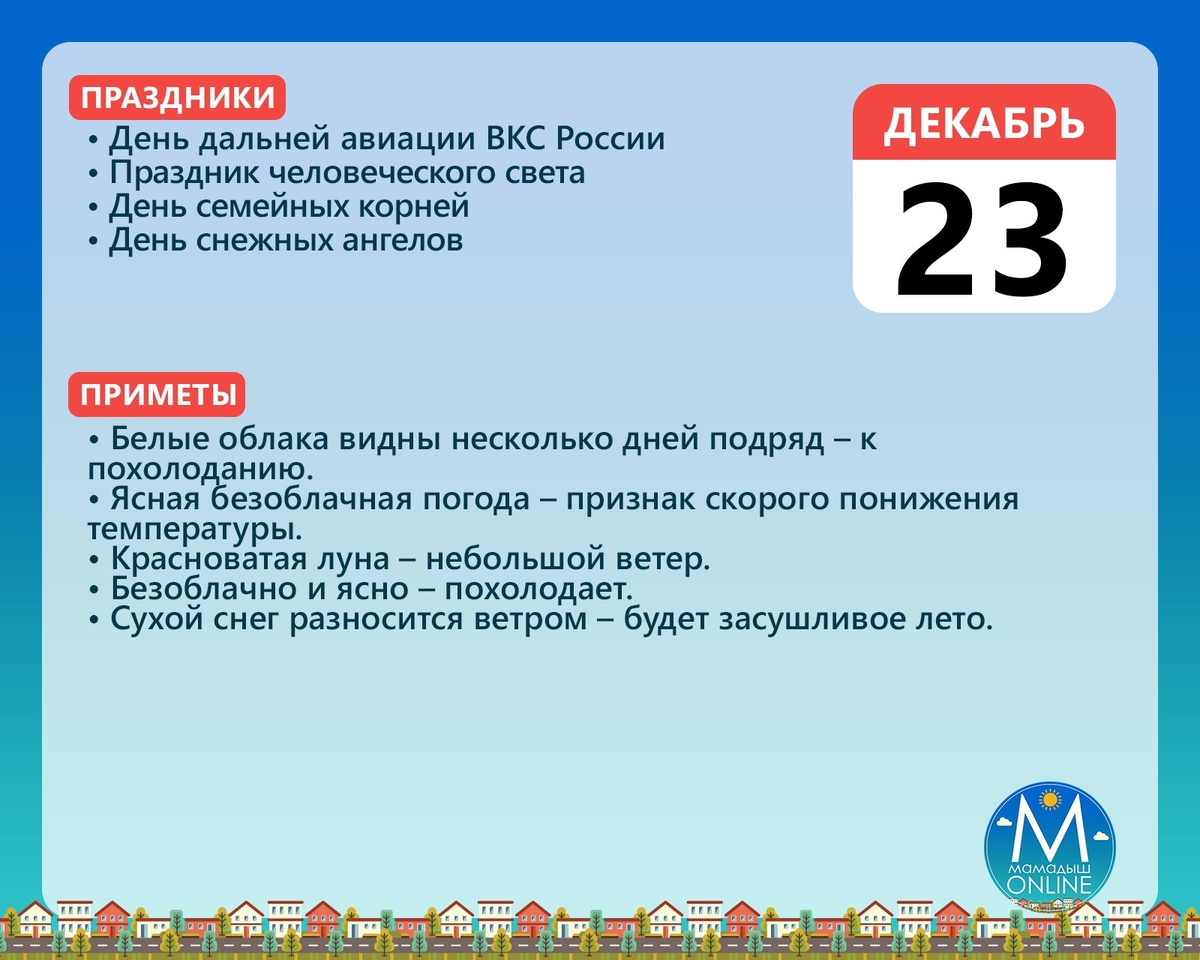 ПРАЗДНИКИ
• День дальней авиации ВКС России
• Праздник человеческого света
• День семейных корней
• День снежных ангелов

ДЕКАБРЬ
23

ПРИМЕТЫ
• Белые облака видны несколько дней подряд – к похолоданию.
• Ясная безоблачная погода – признак скорого понижения температуры.
• Красноватая луна – небольшой ветер.
• Безоблачно и ясно – похолодает.
• Сухой снег разносится ветром – будет засушливое лето.

М
МАМАДЫШ
ONLINE